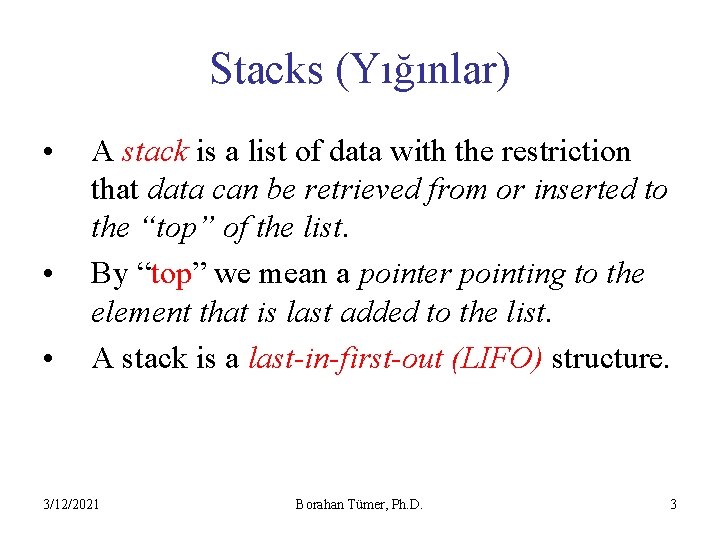 Stacks (Yığınlar)

• A stack is a list of data with the restriction that data can be retrieved from or inserted to the “top” of the list.

• By “top” we mean a pointer pointing to the element that is last added to the list.

• A stack is a last-in-first-out (LIFO) structure.

3/12/2021 Borahan Tümer, Ph.D. 3